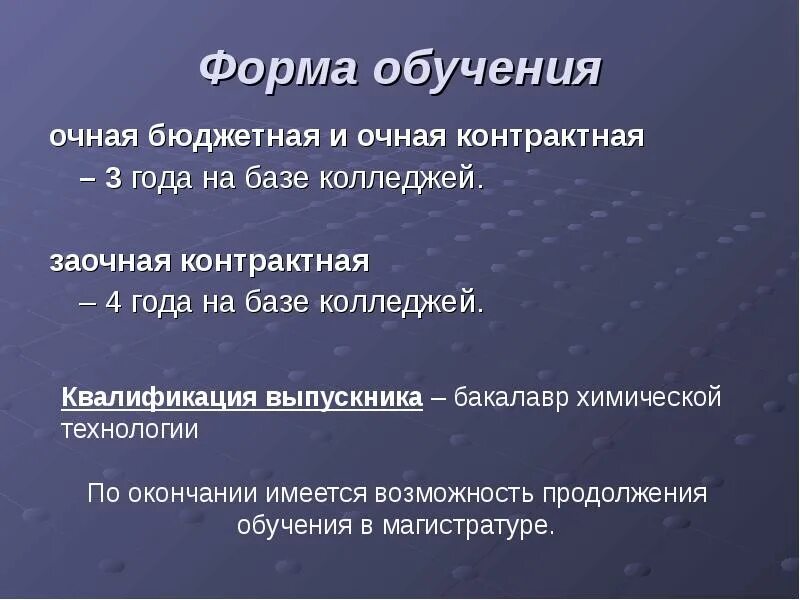 Форма обучения

очная бюджетная и очная контрактная

– 3 года на базе колледжей.

заочная контрактная

– 4 года на базе колледжей.

Квалификация выпускника – бакалавр химической технологии

По окончании имеется возможность продолжения обучения в магистратуре.